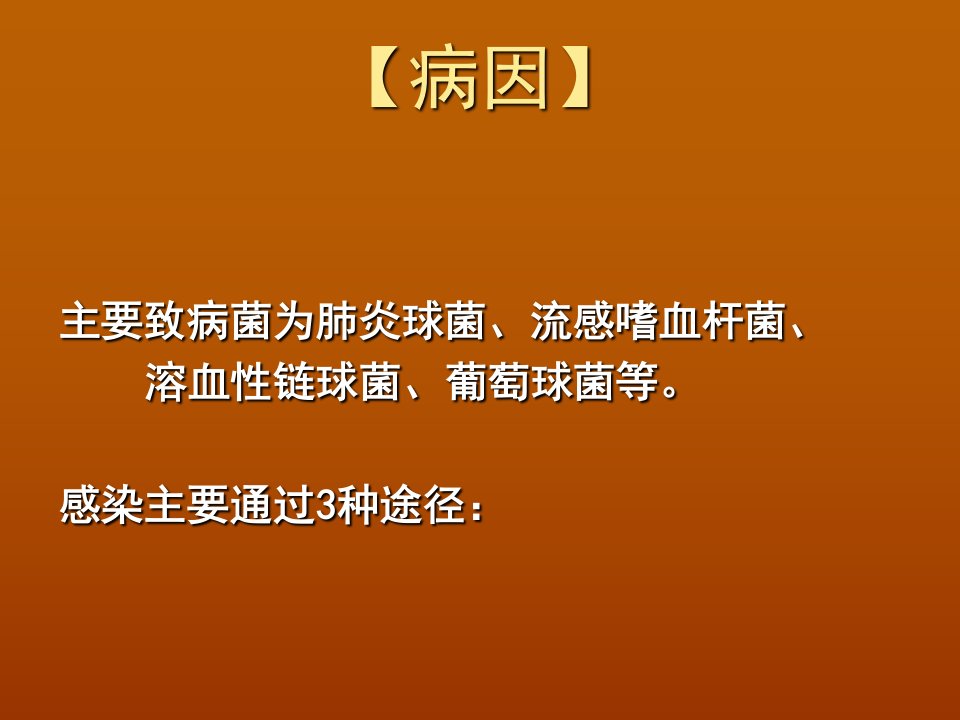 【病因】

主要致病菌为肺炎球菌、流感嗜血杆菌、溶血性链球菌、葡萄球菌等。

感染主要通过3种途径：